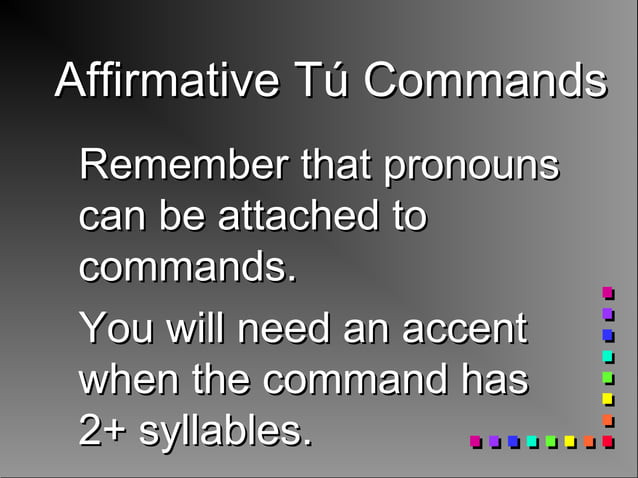 Affirmative Tú Commands

Remember that pronouns can be attached to commands.

You will need an accent when the command has 2+ syllables.